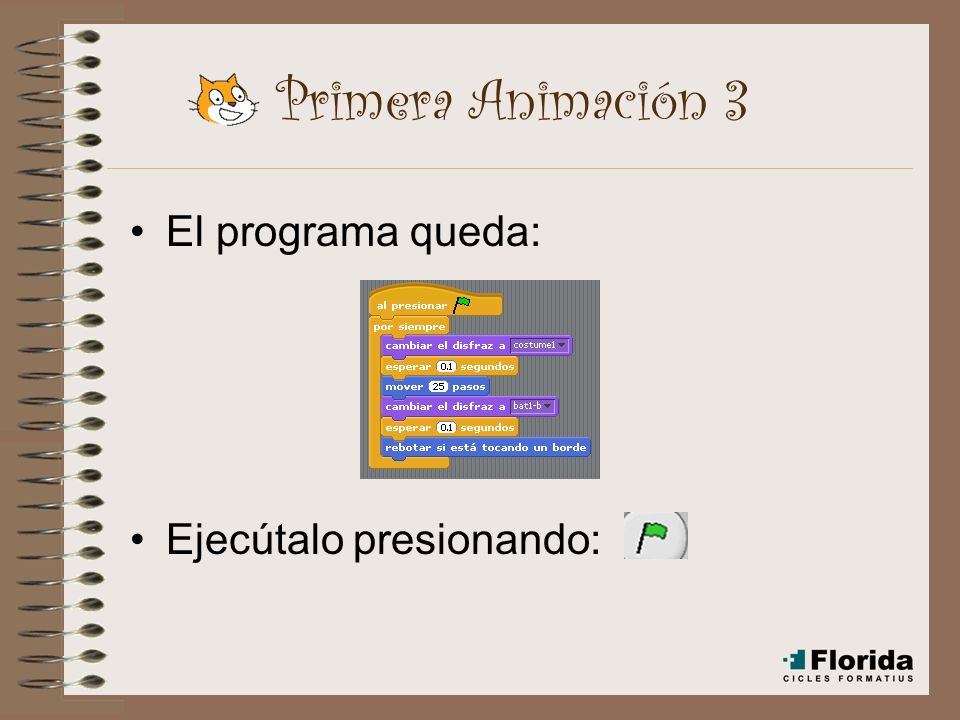 Primera Animación 3

• El programa queda:

al presionar
por siempre
cambiar el disfraz a costume1
esperar 0.1 segundos
mover 25 pasos
cambiar el disfraz a bat1-b
esperar 0.1 segundos
rebotar si está tocando un borde

• Ejecútalo presionando:

Florida
CICLES FORMATIUS